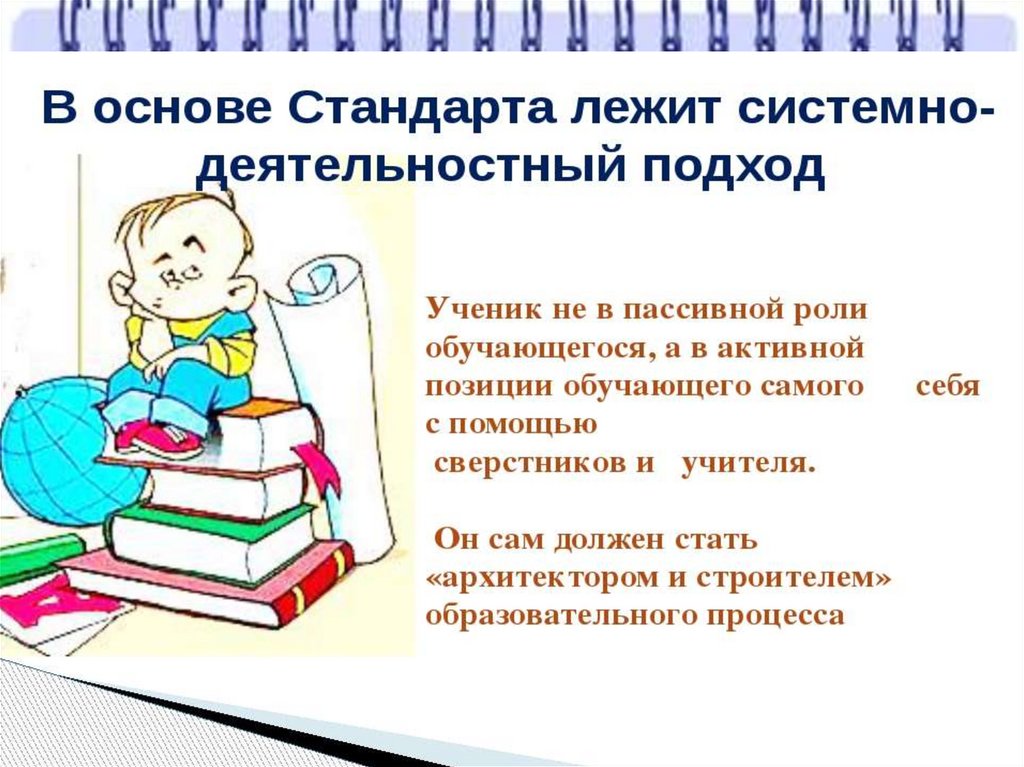 В основе Стандарта лежит системно-деятельностный подход

Ученик не в пассивной роли обучающегося, а в активной позиции обучающего самого себя с помощью сверстников и учителя.

Он сам должен стать «архитектором и строителем» образовательного процесса